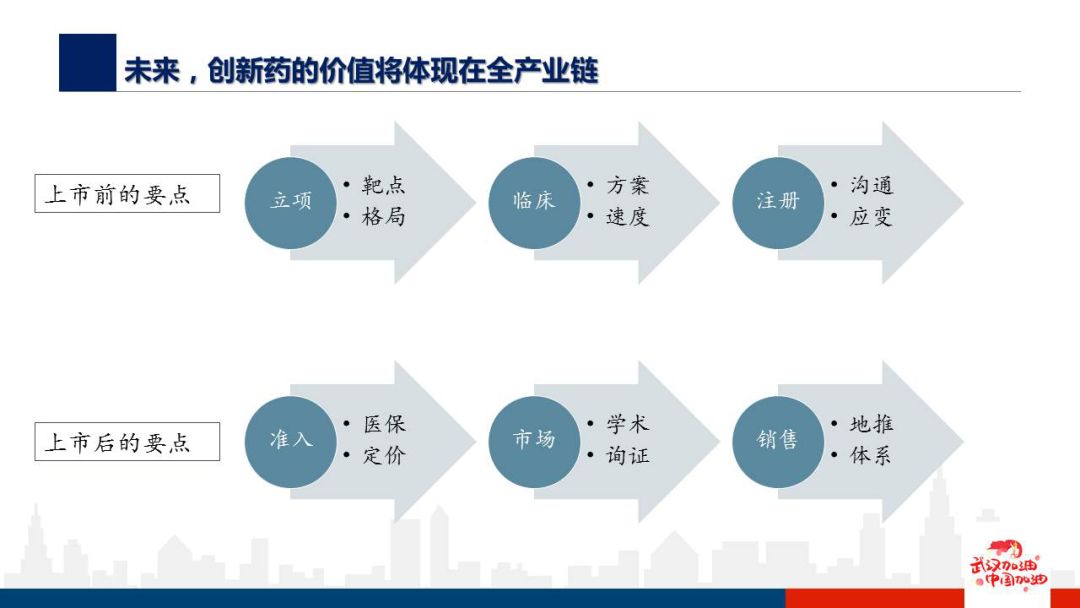 未来，创新药的价值将体现在全产业链

上市前的要点

立项
• 靶点
• 格局

临床
• 方案
• 速度

注册
• 沟通
• 应变

上市后的要点

准入
• 医保
• 定价

市场
• 学术
• 询证

销售
• 地推
• 体系

武汉加油
中国加油